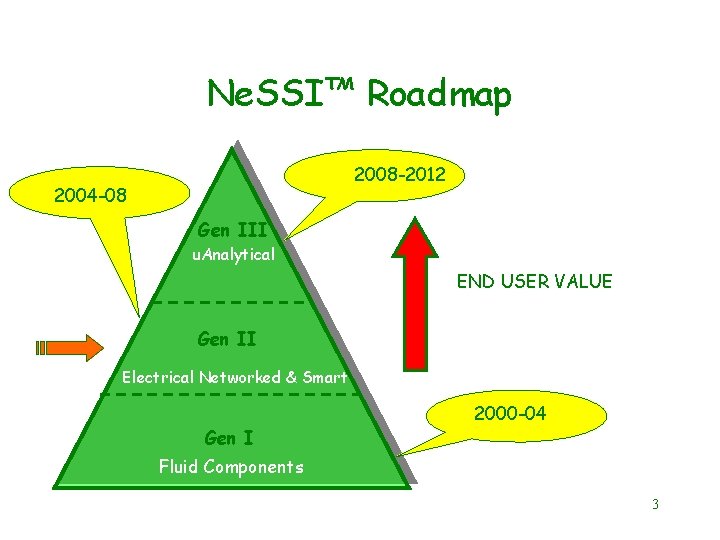 NeSSI™ Roadmap

2004-08

2008-2012

Gen III
uAnalytical

END USER VALUE

Gen II
Electrical Networked & Smart

2000-04

Gen I
Fluid Components

3